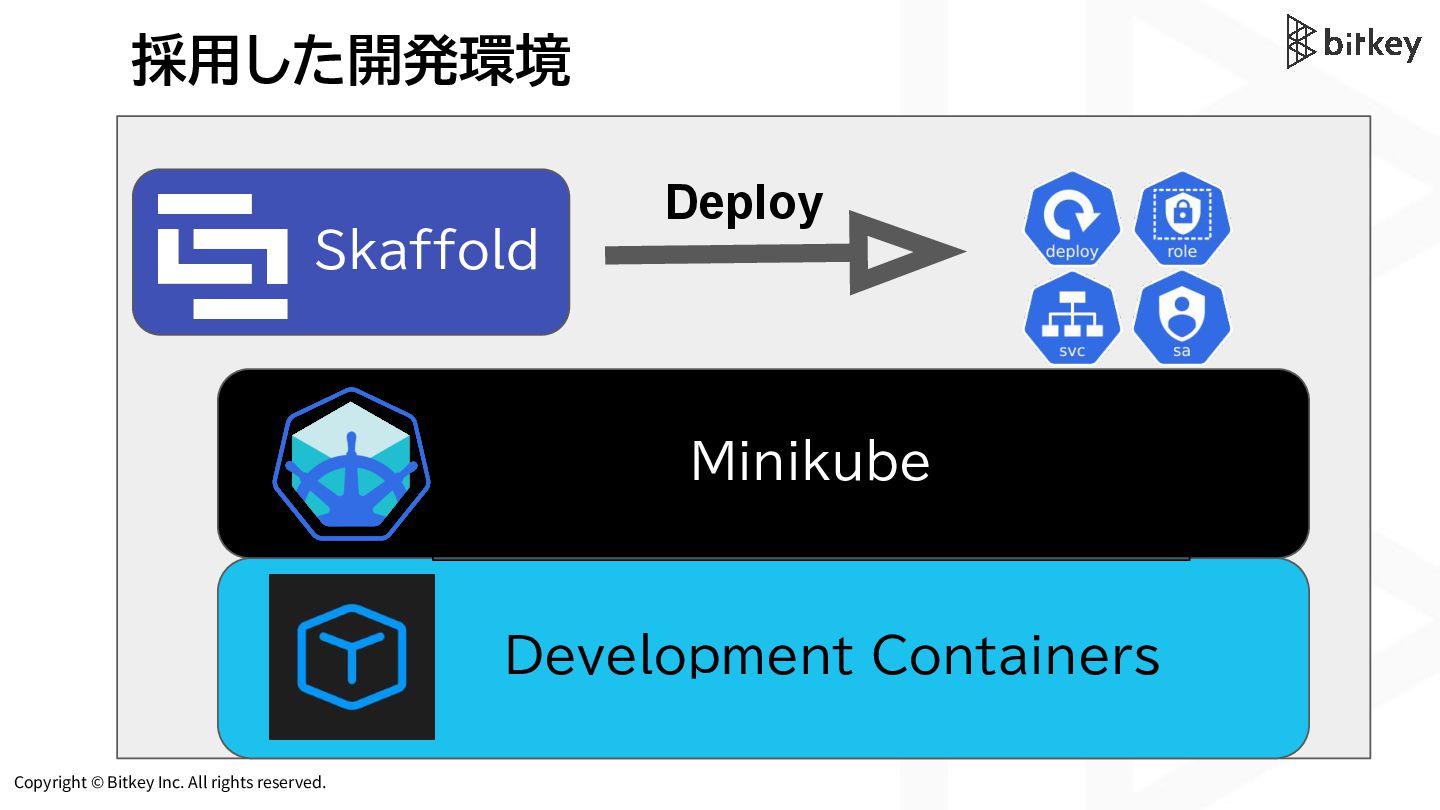 採用した開発環境

bitkey

Skaffold

Deploy

deploy
role
svc
sa

Minikube

Development Containers

Copyright © Bitkey Inc. All rights reserved.